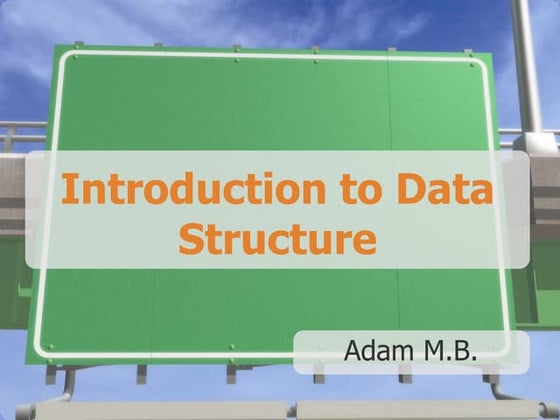 Introduction to Data Structure

Adam M.B.